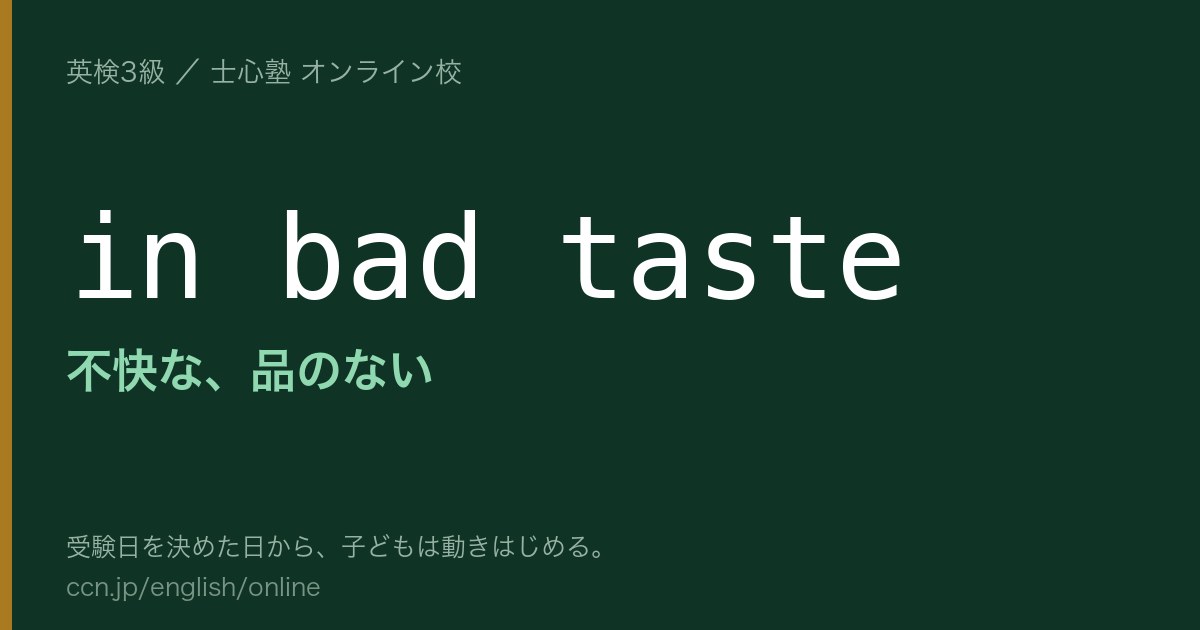 英検3級 ／ 士心塾 オンライン校

in bad taste

不快な、品のない

受験日を決めた日から、子どもは動きはじめる。

ccn.jp/english/online